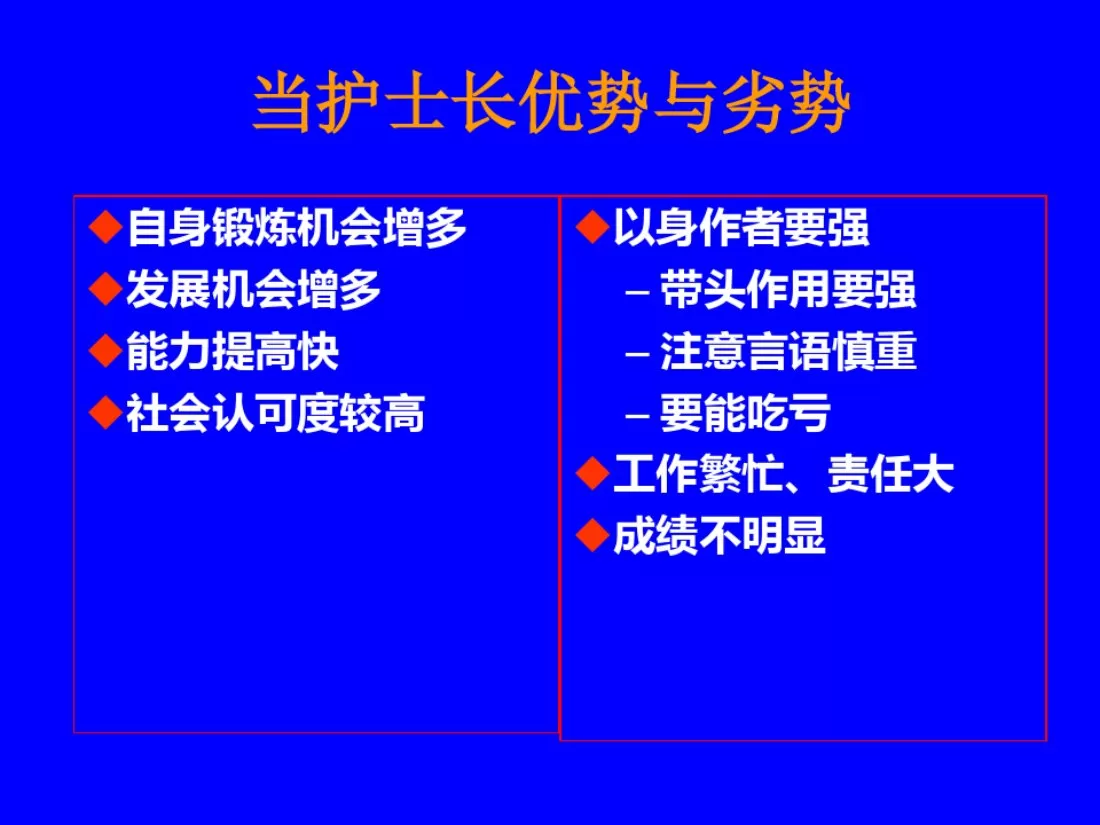 当护士长优势与劣势

◆自身锻炼机会增多
◆发展机会增多
◆能力提高快
◆社会认可度较高

◆以身作者要强
– 带头作用要强
– 注意言语慎重
– 要能吃亏
◆工作繁忙、责任大
◆成绩不明显